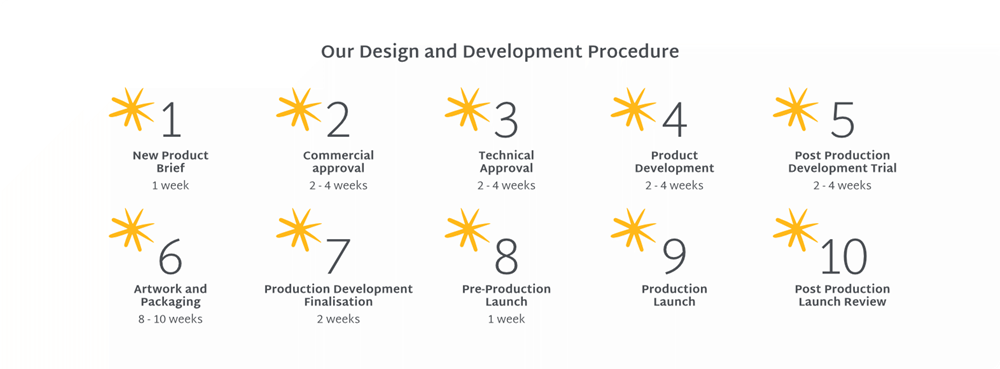 Our Design and Development Procedure

1
New Product Brief
1 week

2
Commercial approval
2 - 4 weeks

3
Technical Approval
2 - 4 weeks

4
Product Development
2 - 4 weeks

5
Post Production Development Trial
2 - 4 weeks

6
Artwork and Packaging
8 - 10 weeks

7
Production Development Finalisation
2 weeks

8
Pre-Production Launch
1 week

9
Production Launch

10
Post Production Launch Review